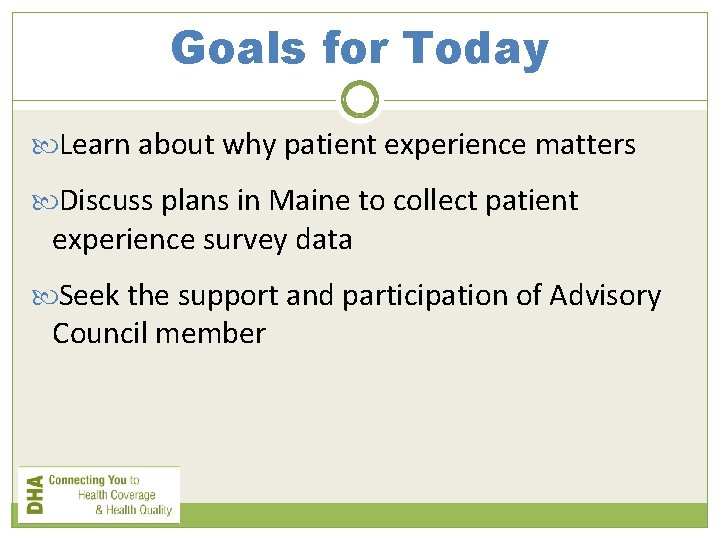 Goals for Today

Learn about why patient experience matters

Discuss plans in Maine to collect patient experience survey data

Seek the support and participation of Advisory Council member

DHA Connecting You to Health Coverage & Health Quality